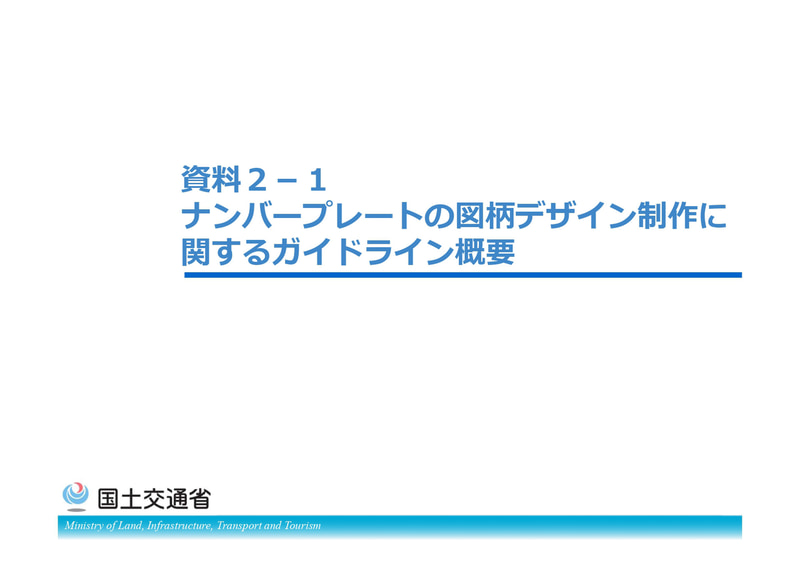 資料２－１
ナンバープレートの図柄デザイン制作に関するガイドライン概要

国土交通省
Ministry of Land, Infrastructure, Transport and Tourism